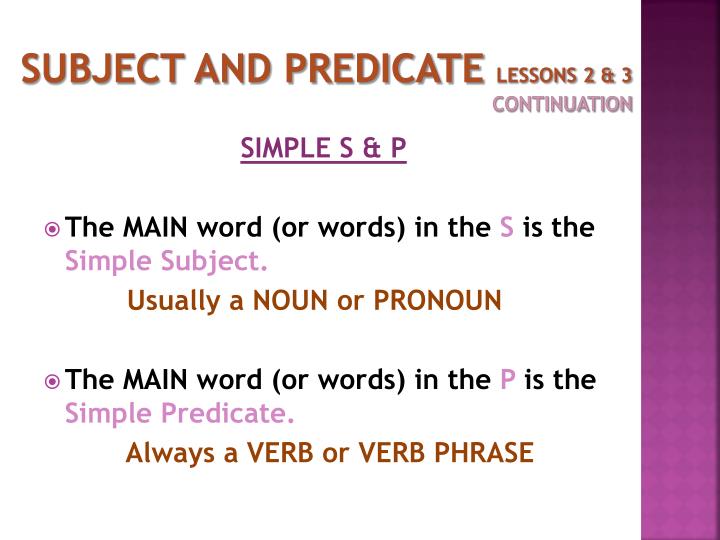 SUBJECT AND PREDICATE LESSONS 2 & 3 CONTINUATION

SIMPLE S & P

The MAIN word (or words) in the S is the Simple Subject.

Usually a NOUN or PRONOUN

The MAIN word (or words) in the P is the Simple Predicate.

Always a VERB or VERB PHRASE